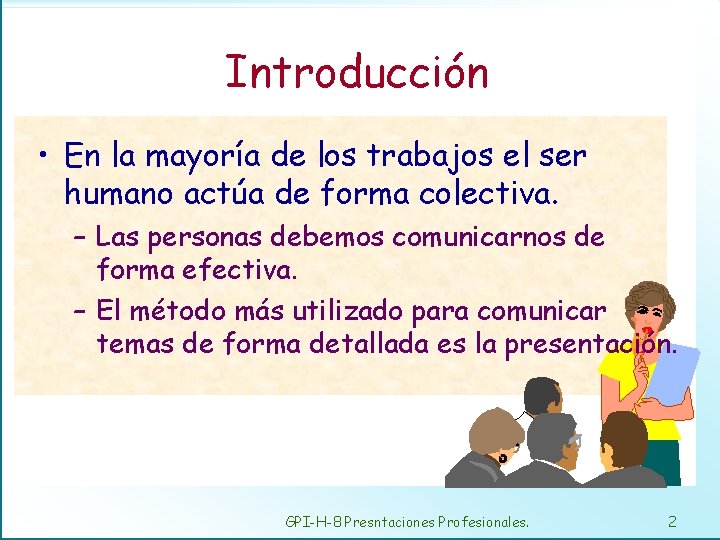 Introducción

• En la mayoría de los trabajos el ser humano actúa de forma colectiva.

– Las personas debemos comunicarnos de forma efectiva.

– El método más utilizado para comunicar temas de forma detallada es la presentación.

GPI-H-8 Presntaciones Profesionales.

2